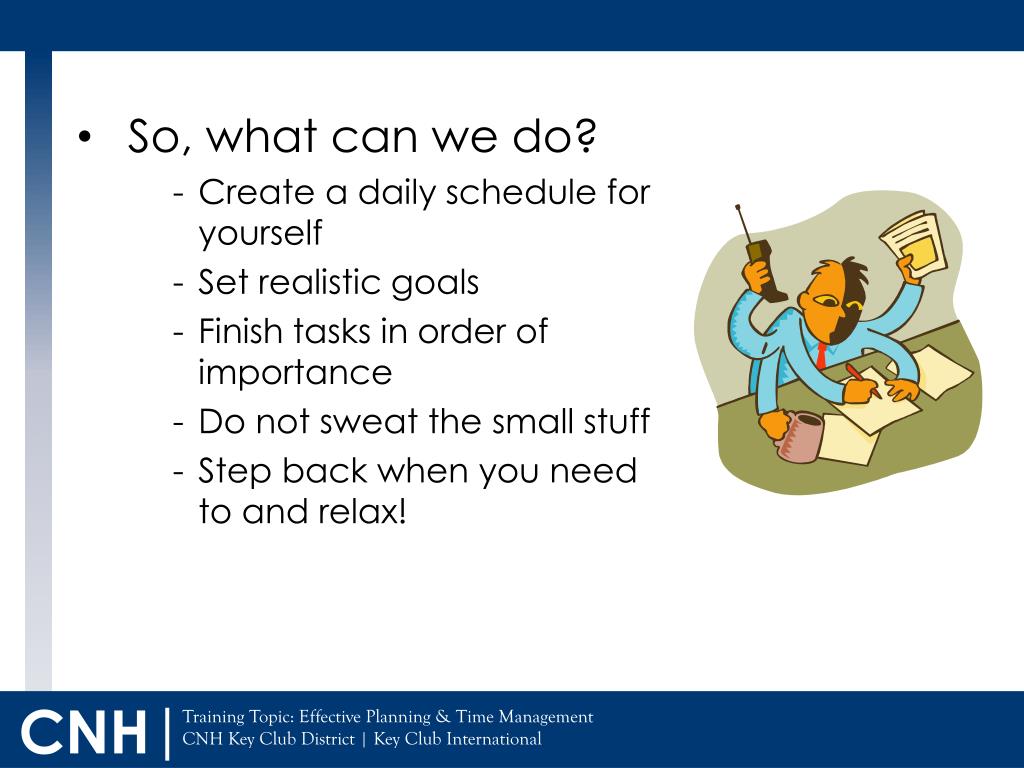 • So, what can we do?

- Create a daily schedule for yourself
- Set realistic goals
- Finish tasks in order of importance
- Do not sweat the small stuff
- Step back when you need to and relax!

CNH | Training Topic: Effective Planning & Time Management
CNH Key Club District | Key Club International